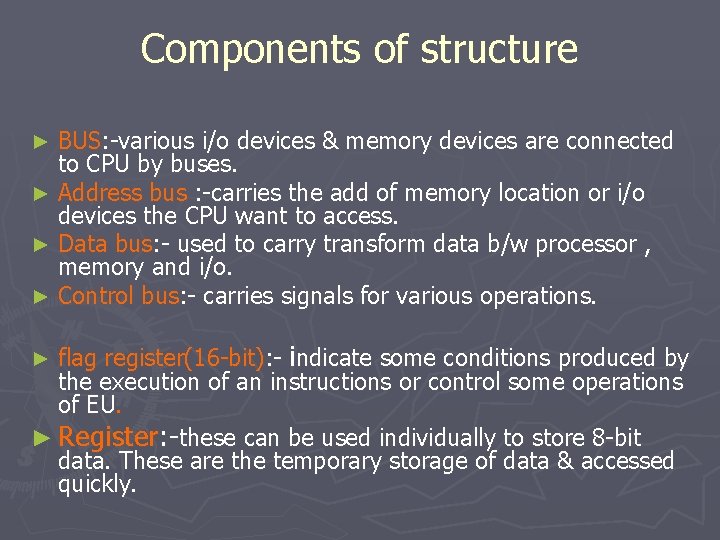 Components of structure

► BUS:-various i/o devices & memory devices are connected to CPU by buses.

► Address bus :-carries the add of memory location or i/o devices the CPU want to access.

► Data bus:- used to carry transform data b/w processor , memory and i/o.

► Control bus:- carries signals for various operations.

► flag register(16-bit):- indicate some conditions produced by the execution of an instructions or control some operations of EU.

► Register:-these can be used individually to store 8-bit data. These are the temporary storage of data & accessed quickly.